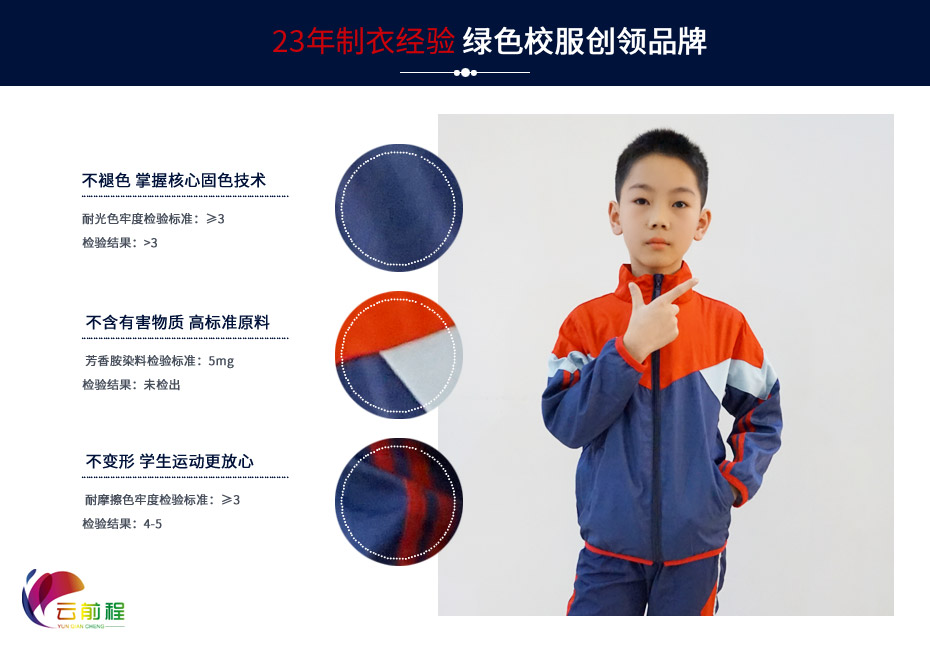 23年制衣经验 绿色校服创领品牌

不褪色 掌握核心固色技术

耐光色牢度检验标准：≥3
检验结果：>3

不含有害物质 高标准原料

芳香胺染料检验标准：5mg
检验结果：未检出

不变形 学生运动更放心

耐摩擦色牢度检验标准：≥3
检验结果：4-5

云前程
YUN QIAN CHENG